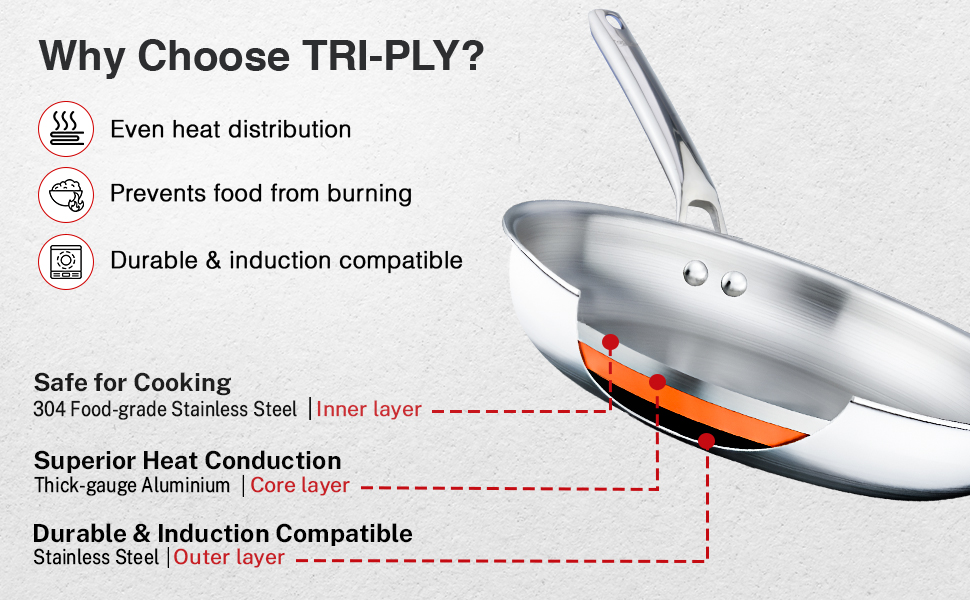 Why Choose TRI-PLY?

Even heat distribution

Prevents food from burning

Durable & induction compatible

Safe for Cooking
304 Food-grade Stainless Steel | Inner layer

Superior Heat Conduction
Thick-gauge Aluminium | Core layer

Durable & Induction Compatible
Stainless Steel | Outer layer